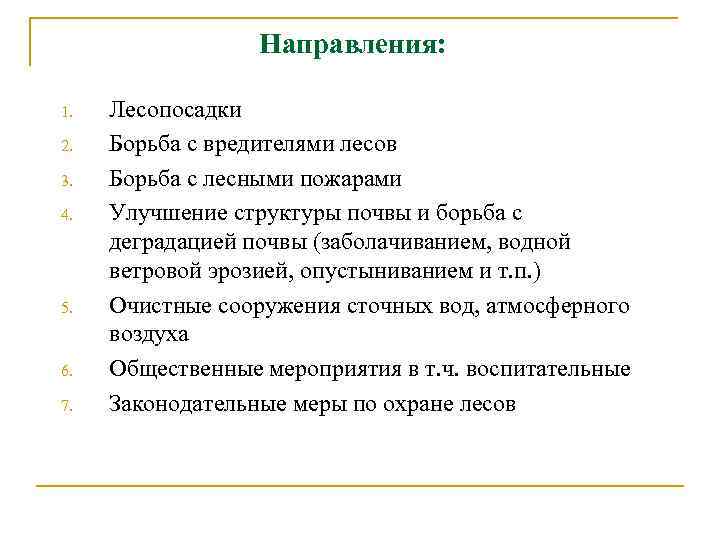 Направления:

1. Лесопосадки
2. Борьба с вредителями лесов
3. Борьба с лесными пожарами
4. Улучшение структуры почвы и борьба с деградацией почвы (заболачиванием, водной ветровой эрозией, опустыниванием и т.п.)
5. Очистные сооружения сточных вод, атмосферного воздуха
6. Общественные мероприятия в т.ч. воспитательные
7. Законодательные меры по охране лесов